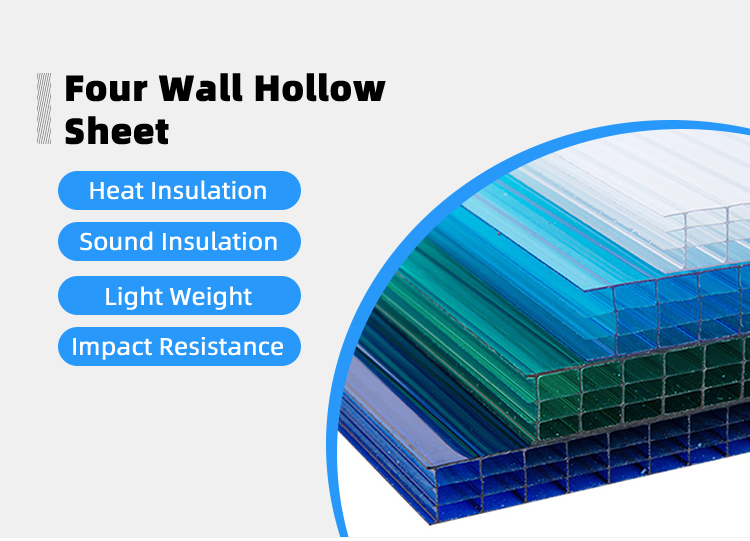 Four Wall Hollow Sheet

Heat Insulation

Sound Insulation

Light Weight

Impact Resistance